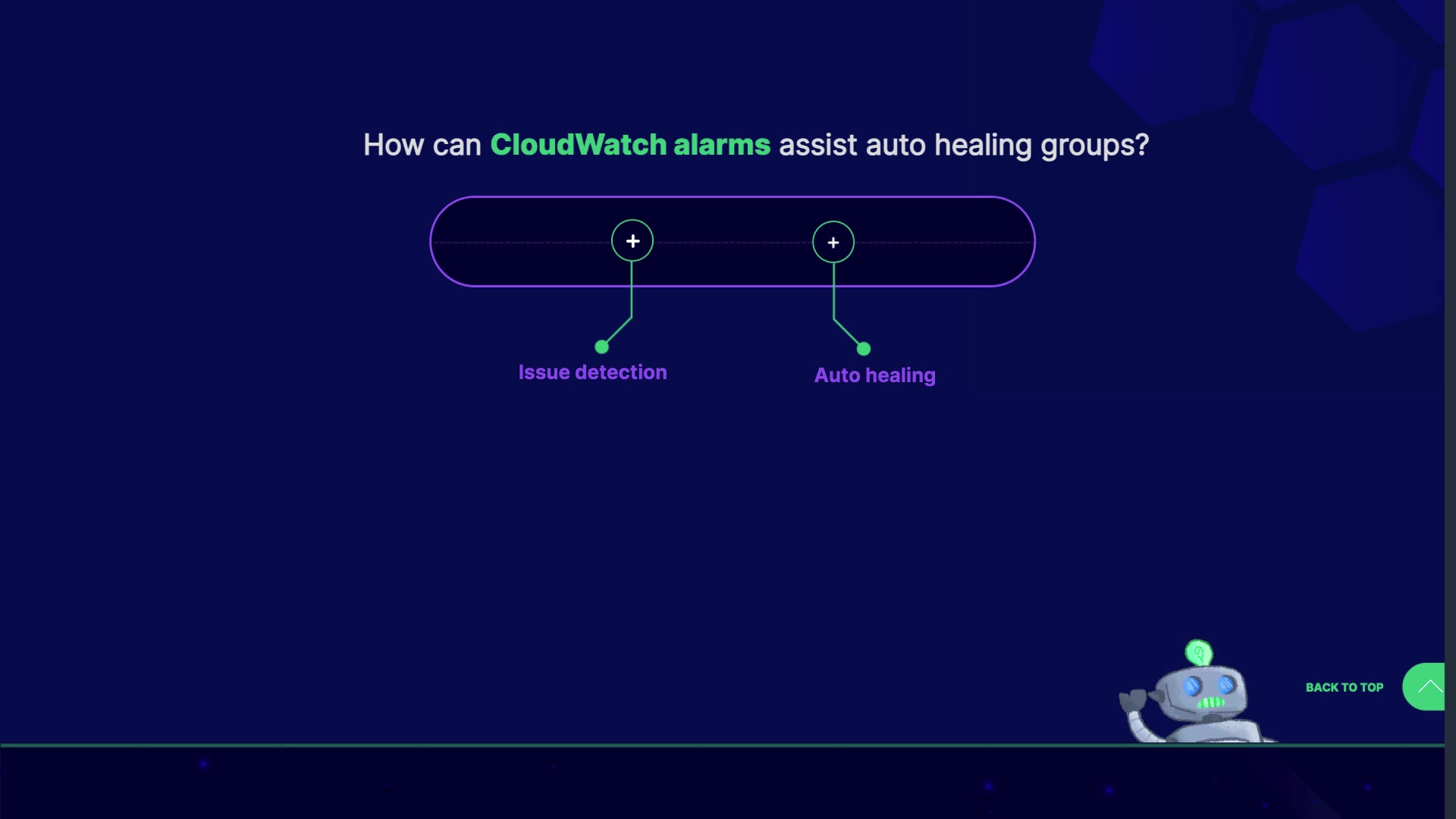 How can CloudWatch alarms assist auto healing groups?

+

+

Issue detection

Auto healing

BACK TO TOP